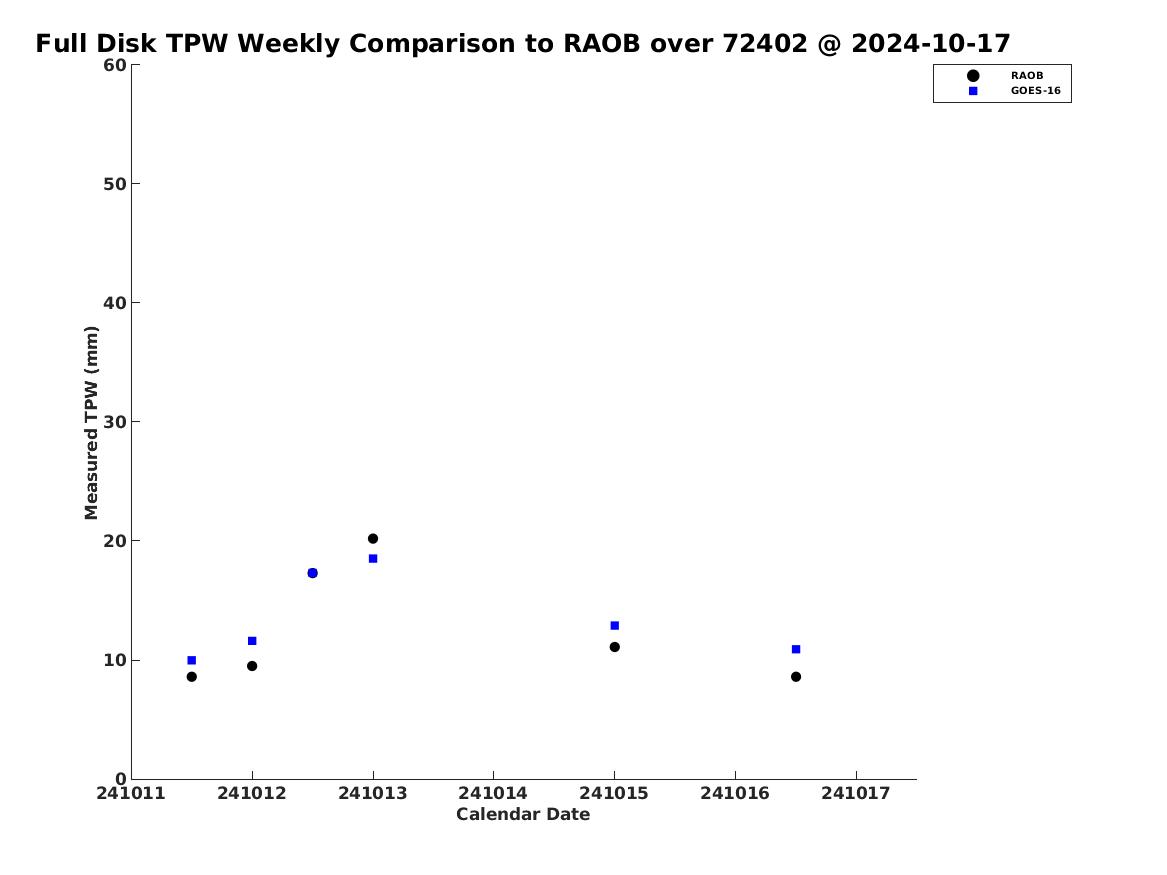 Full Disk TPW Weekly Comparison to RAOB over 72402 @ 2024-10-17

RAOB
GOES-16

Measured TPW (mm)

60
50
40
30
20
10
0

241011
241012
241013
241014
241015
241016
241017

Calendar Date